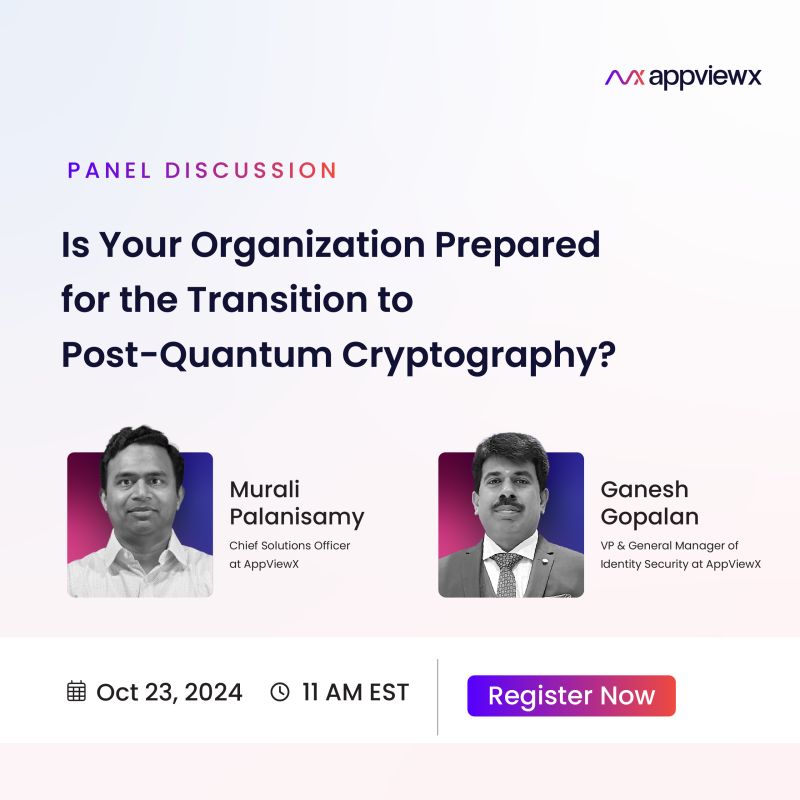 appviewx

PANEL DISCUSSION

Is Your Organization Prepared for the Transition to Post-Quantum Cryptography?

Murali Palanisamy
Chief Solutions Officer at AppViewX

Ganesh Gopalan
VP & General Manager of Identity Security at AppViewX

Oct 23, 2024 11 AM EST

Register Now